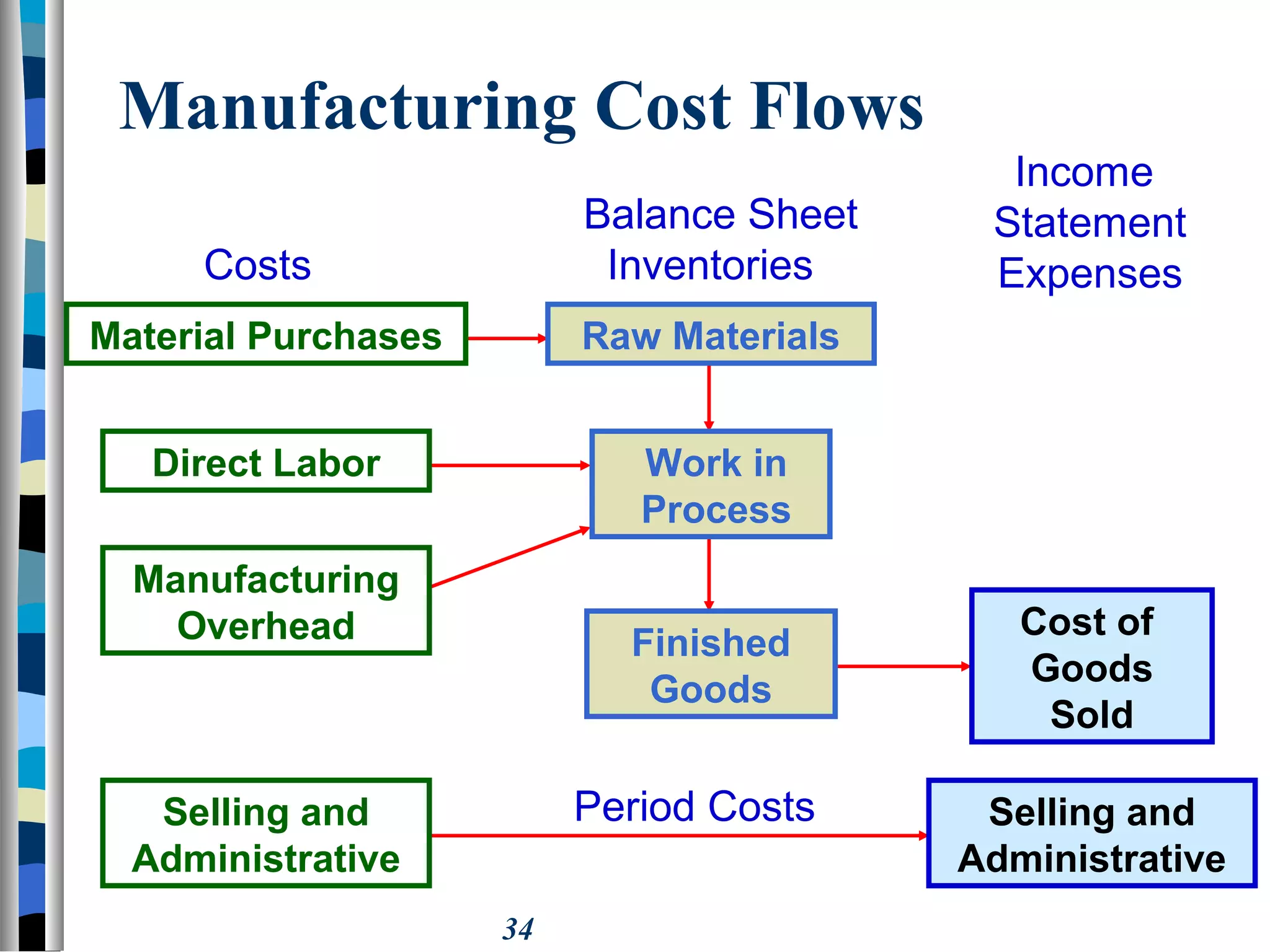 Manufacturing Cost Flows

Costs

Balance Sheet Inventories

Income Statement Expenses

Material Purchases

Raw Materials

Direct Labor

Work in Process

Manufacturing Overhead

Finished Goods

Cost of Goods Sold

Selling and Administrative

Period Costs

Selling and Administrative

34